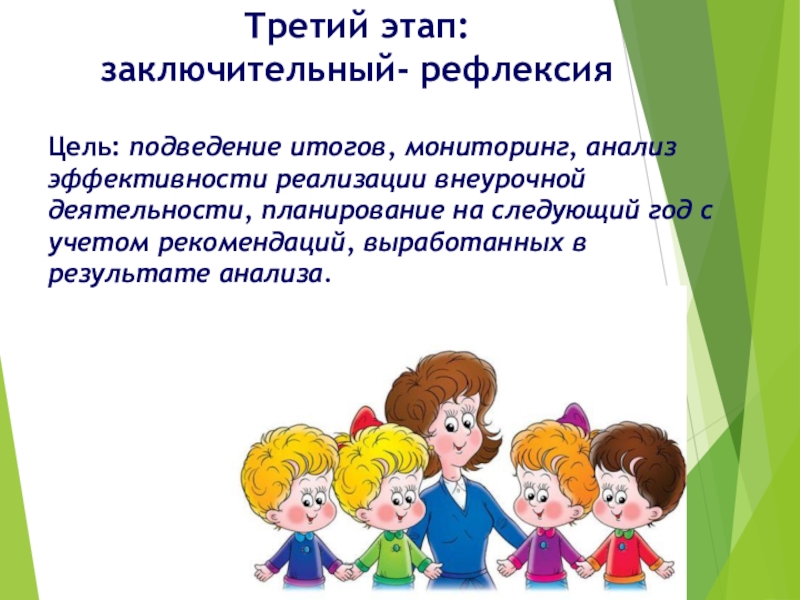 Третий этап: заключительный- рефлексия

Цель: подведение итогов, мониторинг, анализ эффективности реализации внеурочной деятельности, планирование на следующий год с учетом рекомендаций, выработанных в результате анализа.